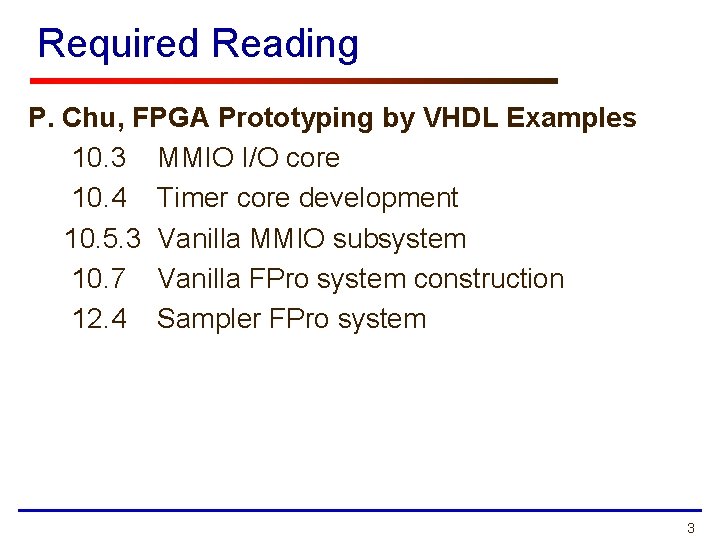 Required Reading

P. Chu, FPGA Prototyping by VHDL Examples

10.3 MMIO I/O core

10.4 Timer core development

10.5.3 Vanilla MMIO subsystem

10.7 Vanilla FPro system construction

12.4 Sampler FPro system

3